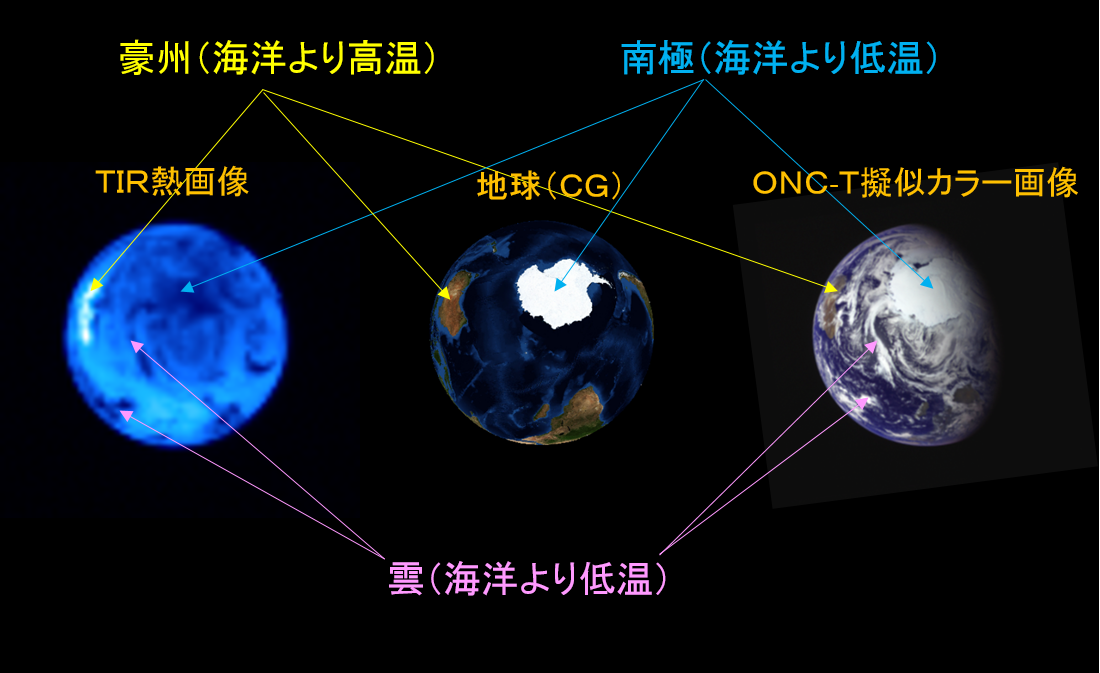 豪州（海洋より高温）

南極（海洋より低温）

TIR熱画像

地球（CG）

ONC-T擬似カラー画像

雲（海洋より低温）